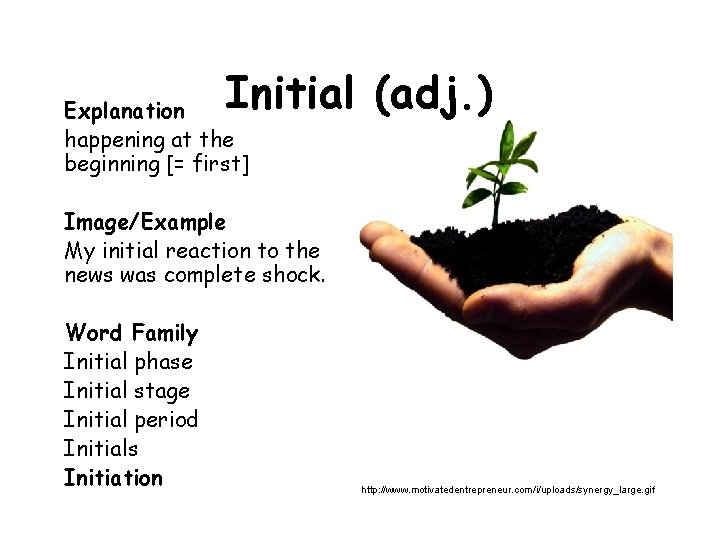 Initial (adj.)

Explanation
happening at the beginning [= first]

Image/Example
My initial reaction to the news was complete shock.

Word Family
Initial phase
Initial stage
Initial period
Initials
Initiation

http://www.motivatedentrepreneur.com/i/uploads/synergy_large.gif